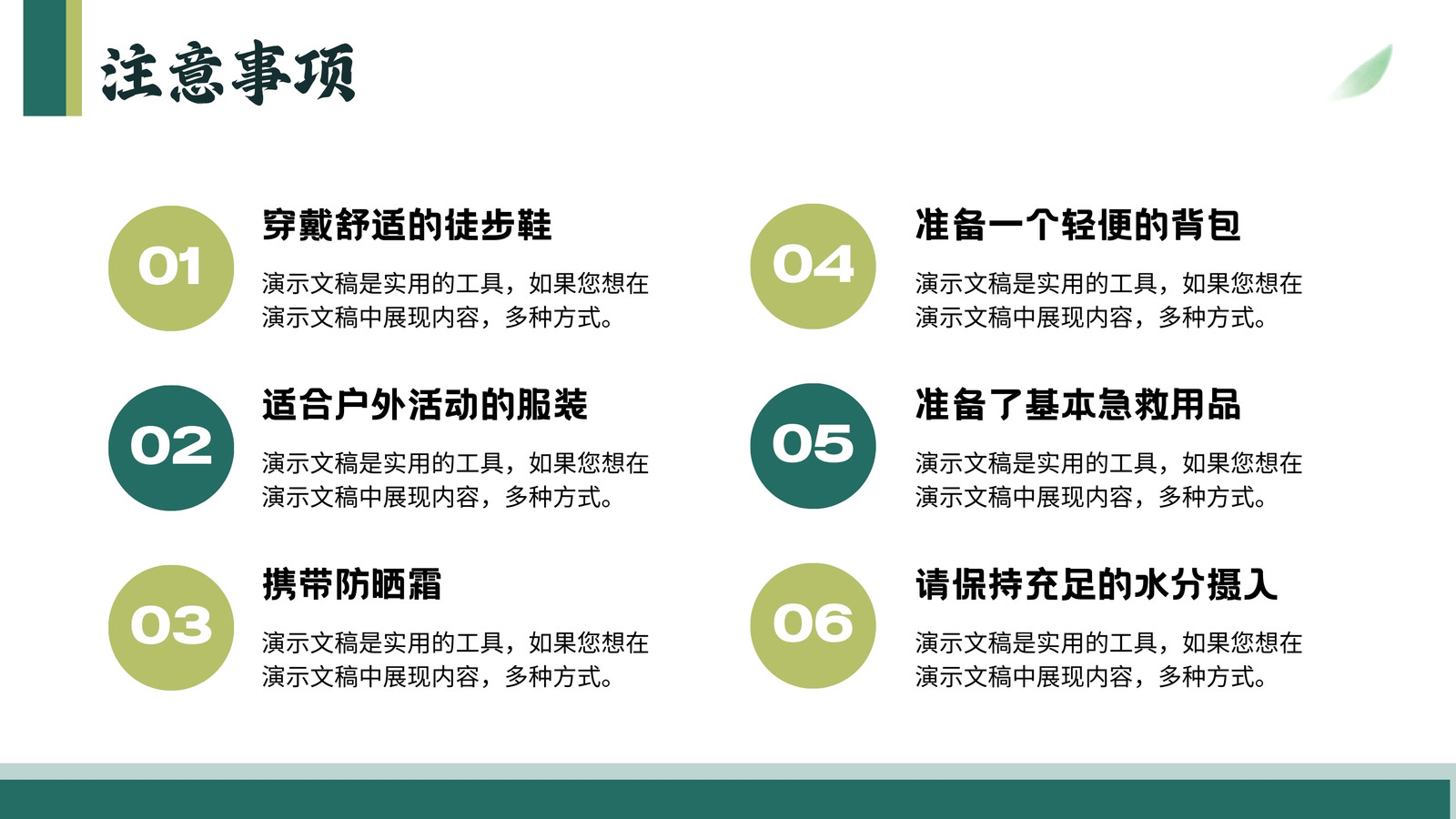 注意事项

01
穿戴舒适的徒步鞋
演示文稿是实用的工具，如果您想在演示文稿中展现内容，多种方式。

02
适合户外活动的服装
演示文稿是实用的工具，如果您想在演示文稿中展现内容，多种方式。

03
携带防晒霜
演示文稿是实用的工具，如果您想在演示文稿中展现内容，多种方式。

04
准备一个轻便的背包
演示文稿是实用的工具，如果您想在演示文稿中展现内容，多种方式。

05
准备了基本急救用品
演示文稿是实用的工具，如果您想在演示文稿中展现内容，多种方式。

06
请保持充足的水分摄入
演示文稿是实用的工具，如果您想在演示文稿中展现内容，多种方式。